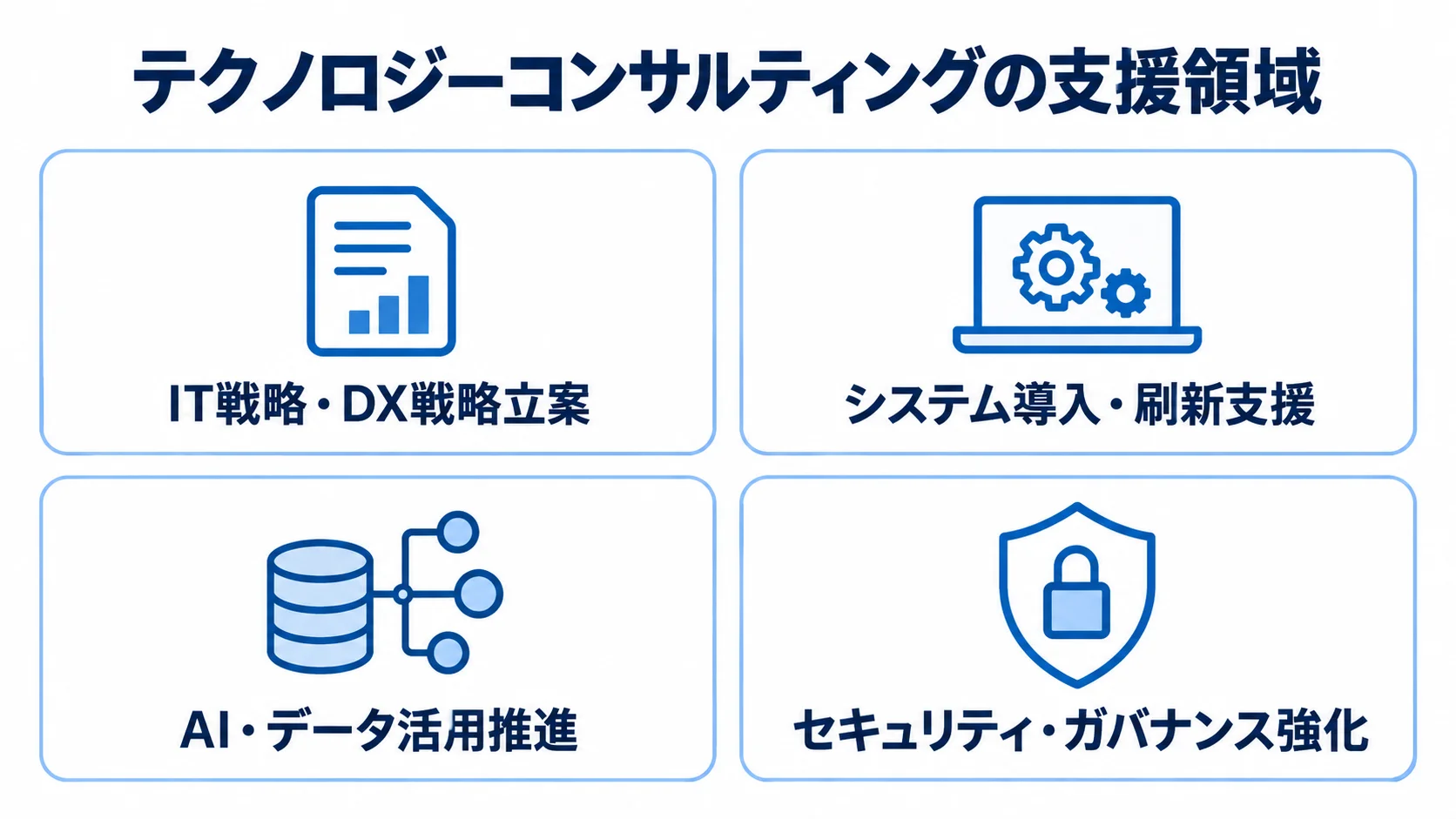 テクノロジーコンサルティングの支援領域

IT戦略・DX戦略立案

システム導入・刷新支援

AI・データ活用推進

セキュリティ・ガバナンス強化